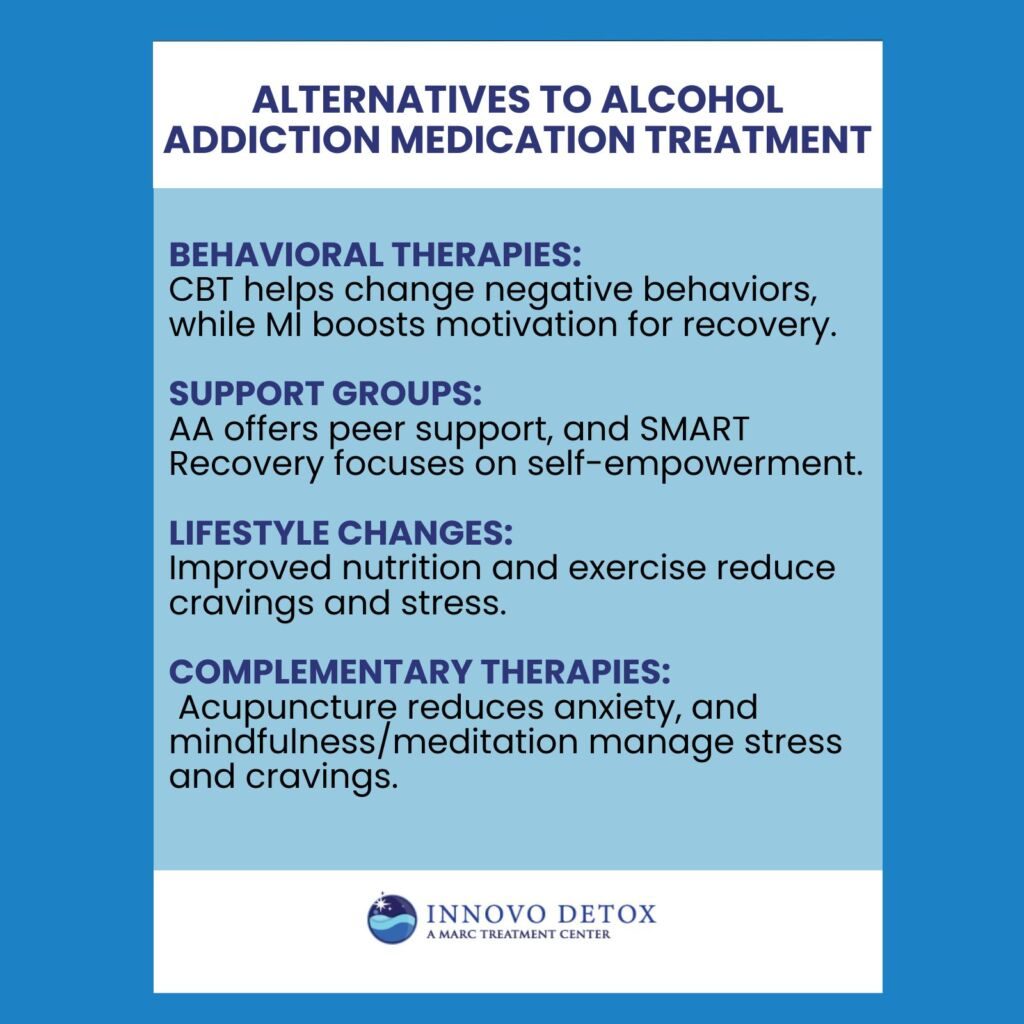 ALTERNATIVES TO ALCOHOL ADDICTION MEDICATION TREATMENT

BEHAVIORAL THERAPIES:
CBT helps change negative behaviors, while MI boosts motivation for recovery.

SUPPORT GROUPS:
AA offers peer support, and SMART Recovery focuses on self-empowerment.

LIFESTYLE CHANGES:
Improved nutrition and exercise reduce cravings and stress.

COMPLEMENTARY THERAPIES:
Acupuncture reduces anxiety, and mindfulness/meditation manage stress and cravings.

INNOVO DETOX
A MARC TREATMENT CENTER